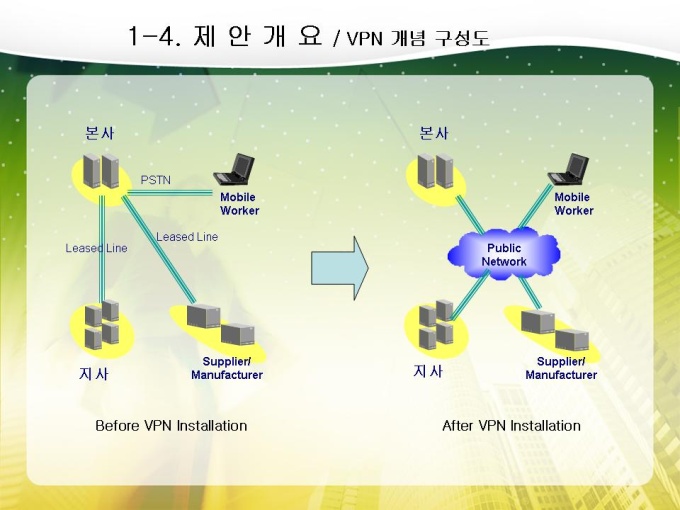 1-4. 제 안 개 요 / VPN 개념 구성도

본사

PSTN

Mobile Worker

Leased Line

Leased Line

지사

Supplier/ Manufacturer

Before VPN Installation

본사

Mobile Worker

Public Network

지사

Supplier/ Manufacturer

After VPN Installation